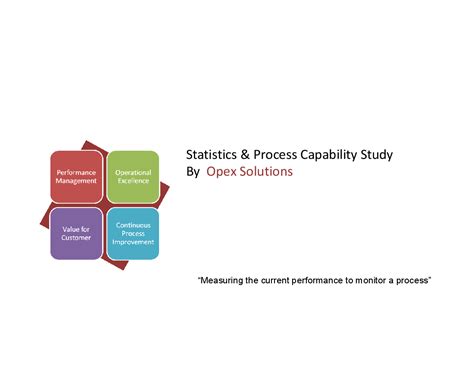 Performance Management

Operational Excellence

Value for Customer

Continuous Process Improvement

Statistics & Process Capability Study
By Opex Solutions

"Measuring the current performance to monitor a process"